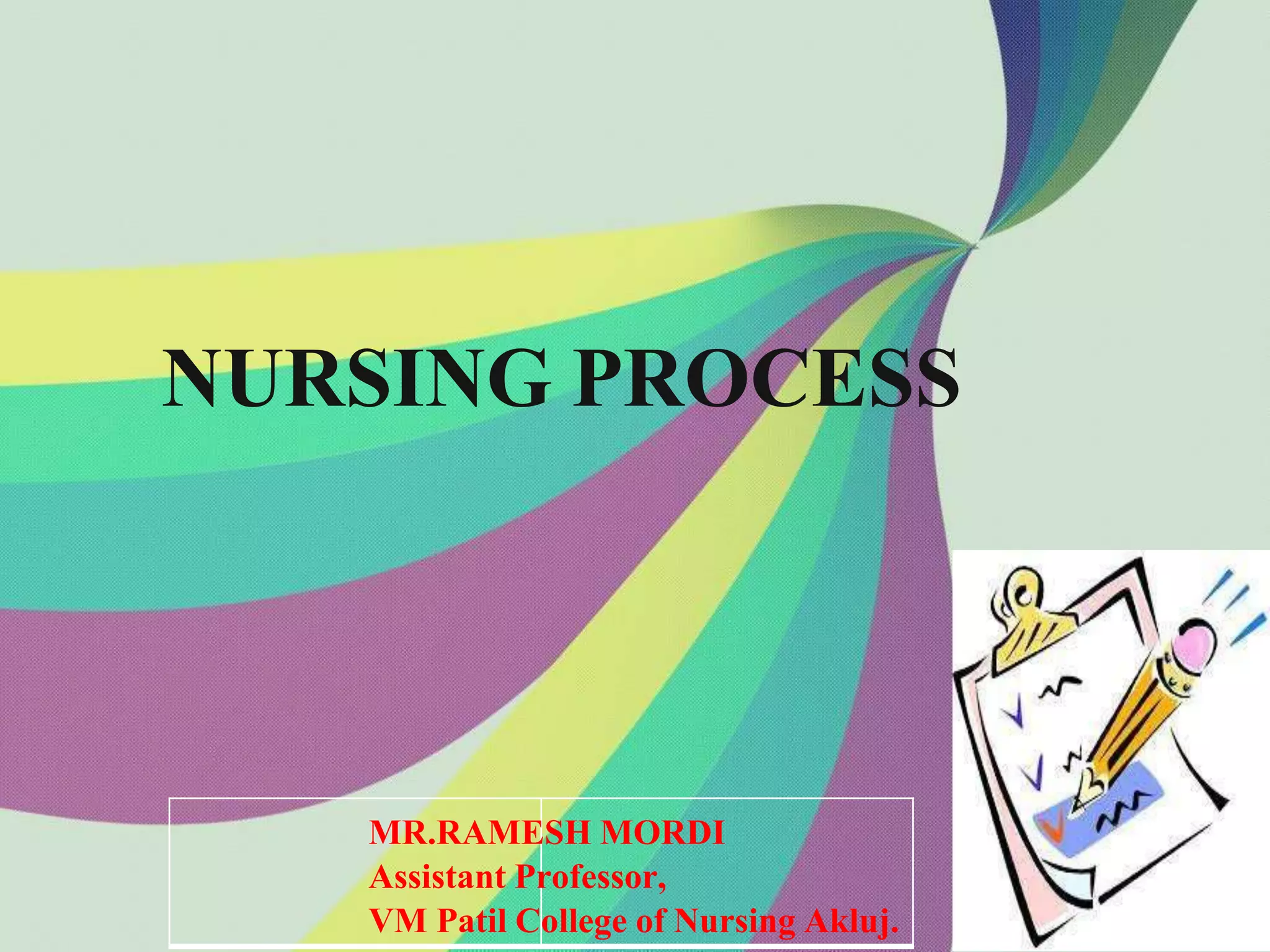 NURSING PROCESS

MR.RAMESH MORDI
Assistant Professor,
VM Patil College of Nursing Akluj.